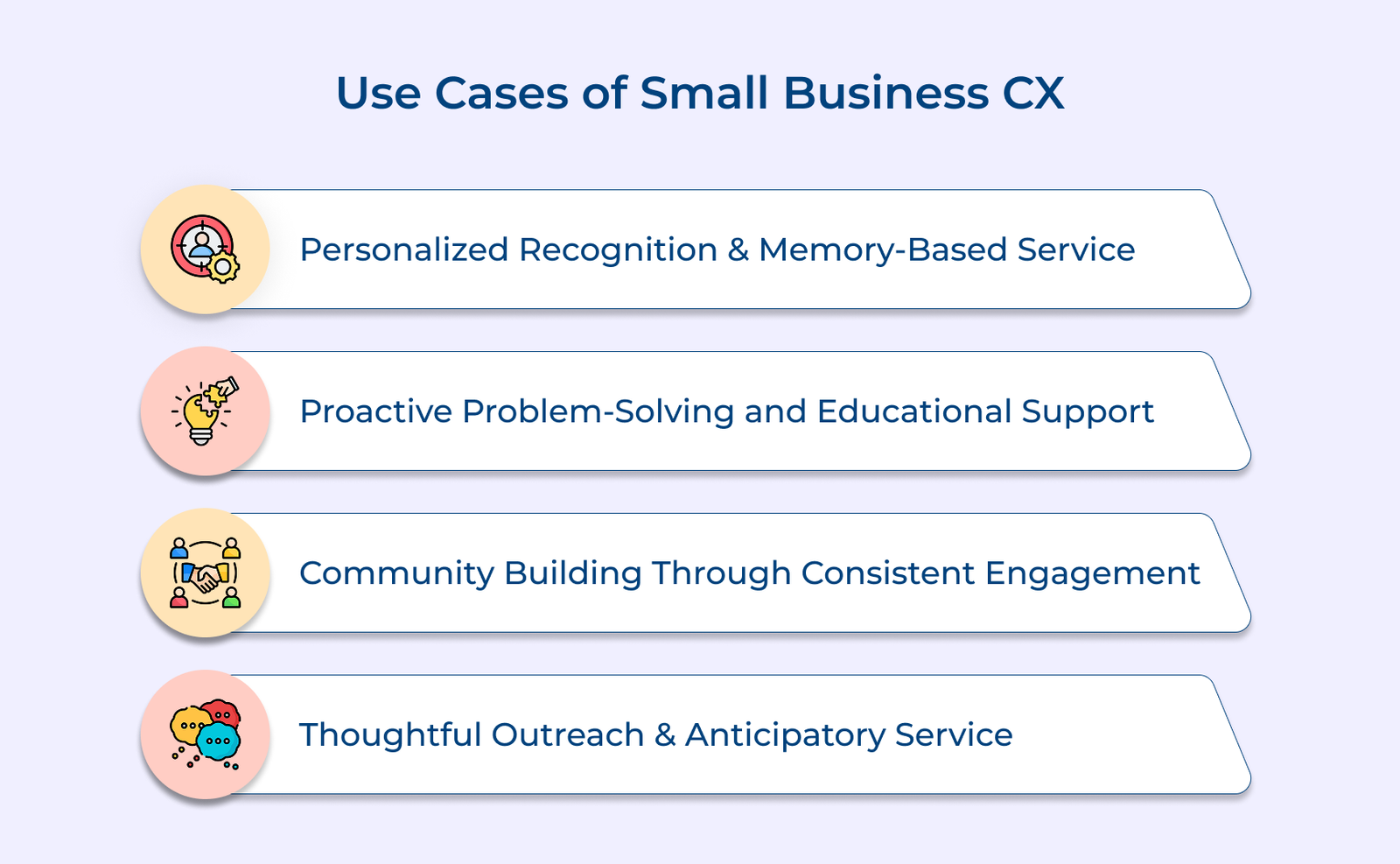 Use Cases of Small Business CX

Personalized Recognition & Memory-Based Service

Proactive Problem-Solving and Educational Support

Community Building Through Consistent Engagement

Thoughtful Outreach & Anticipatory Service